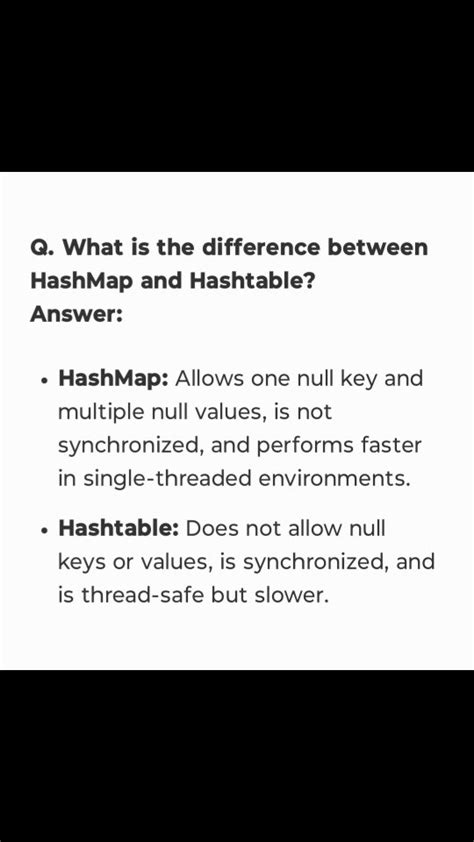 Q. What is the difference between HashMap and Hashtable?
Answer:

• HashMap: Allows one null key and multiple null values, is not synchronized, and performs faster in single-threaded environments.

• Hashtable: Does not allow null keys or values, is synchronized, and is thread-safe but slower.